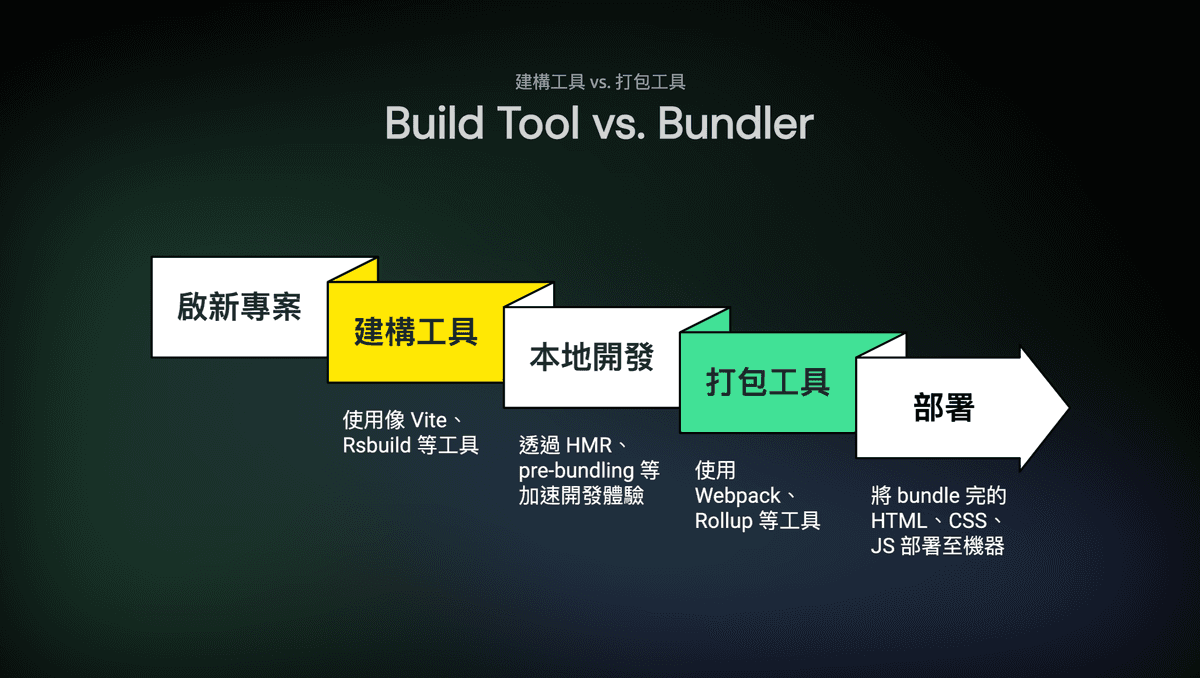 建構工具 vs. 打包工具

Build Tool vs. Bundler

啟新專案

建構工具

使用像 Vite、Rsbuild 等工具

本地開發

透過 HMR、pre-bundling 等加速開發體驗

打包工具

使用 Webpack、Rollup 等工具

部署

將 bundle 完的 HTML、CSS、JS 部署至機器